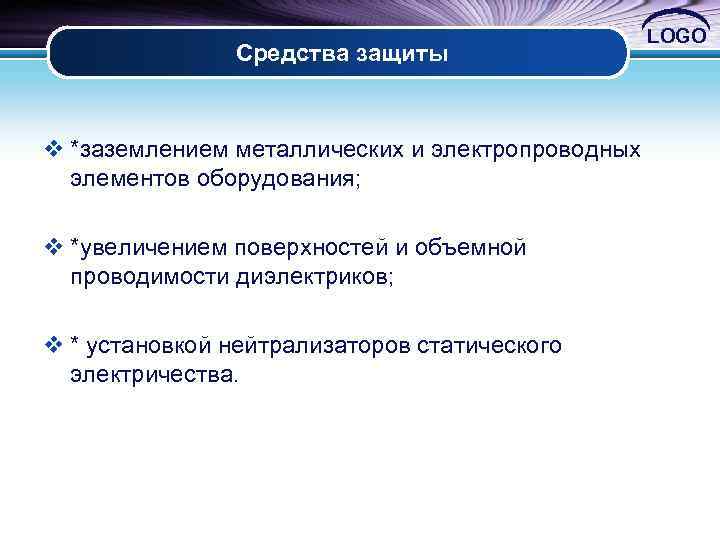 LOGO

Средства защиты

❖ *заземлением металлических и электропроводных элементов оборудования;

❖ *увеличением поверхностей и объемной проводимости диэлектриков;

❖ * установкой нейтрализаторов статического электричества.